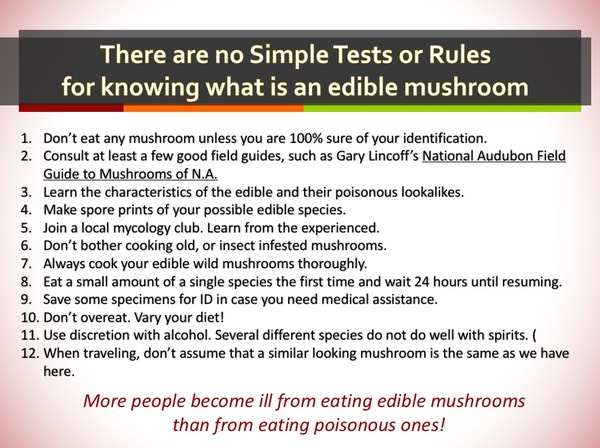 There are no Simple Tests or Rules for knowing what is an edible mushroom

1. Don't eat any mushroom unless you are 100% sure of your identification.
2. Consult at least a few good field guides, such as Gary Lincoff's National Audubon Field Guide to Mushrooms of N.A.
3. Learn the characteristics of the edible and their poisonous lookalikes.
4. Make spore prints of your possible edible species.
5. Join a local mycology club. Learn from the experienced.
6. Don't bother cooking old, or insect infested mushrooms.
7. Always cook your edible wild mushrooms thoroughly.
8. Eat a small amount of a single species the first time and wait 24 hours until resuming.
9. Save some specimens for ID in case you need medical assistance.
10. Don't overeat. Vary your diet!
11. Use discretion with alcohol. Several different species do not do well with spirits. (
12. When traveling, don't assume that a similar looking mushroom is the same as we have here.

More people become ill from eating edible mushrooms than from eating poisonous ones!